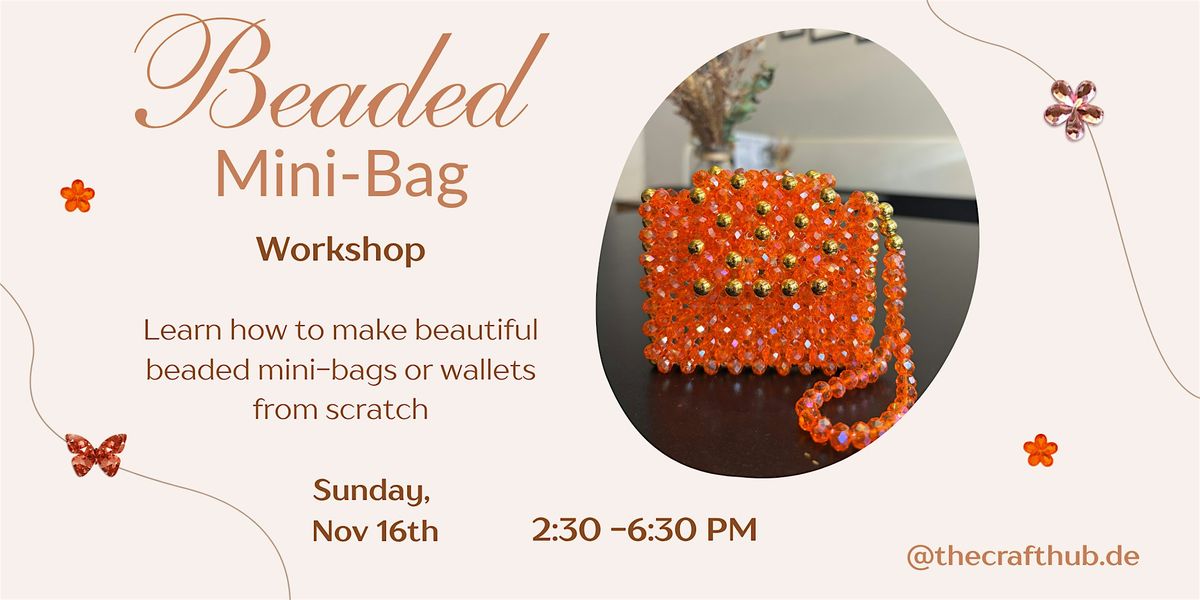 Beaded
Mini-Bag
Workshop

Learn how to make beautiful beaded mini-bags or wallets from scratch

Sunday, Nov 16th

2:30 -6:30 PM

@thecrafthub.de